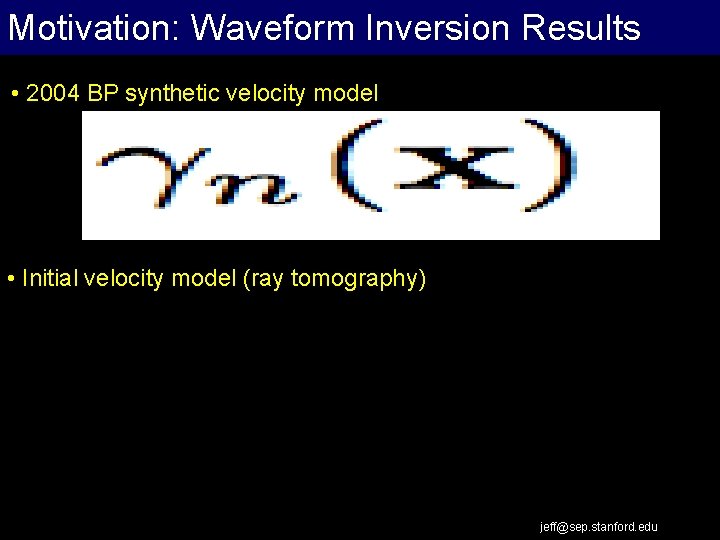 Motivation: Waveform Inversion Results

• 2004 BP synthetic velocity model

$\gamma_n(\mathbf{x})$

• Initial velocity model (ray tomography)

jeff@sep.stanford.edu